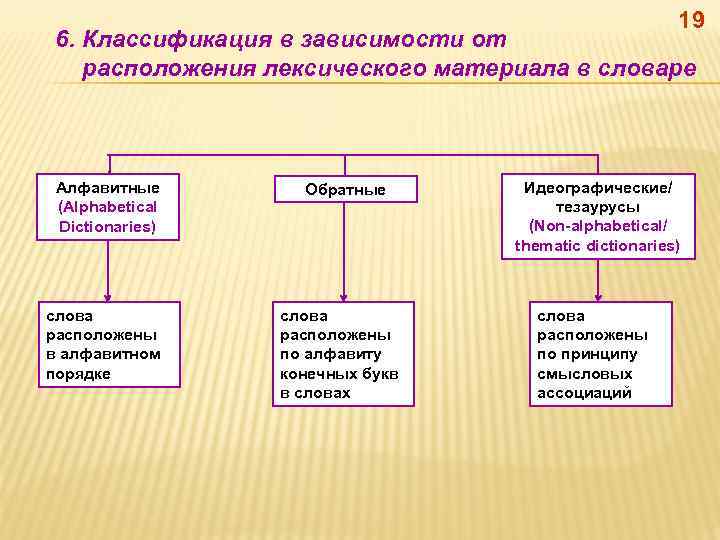 19

6. Классификация в зависимости от расположения лексического материала в словаре

Алфавитные (Alphabetical Dictionaries)

Обратные

Идеографические/ тезаурусы (Non-alphabetical/ thematic dictionaries)

слова расположены в алфавитном порядке

слова расположены по алфавиту конечных букв в словах

слова расположены по принципу смысловых ассоциаций